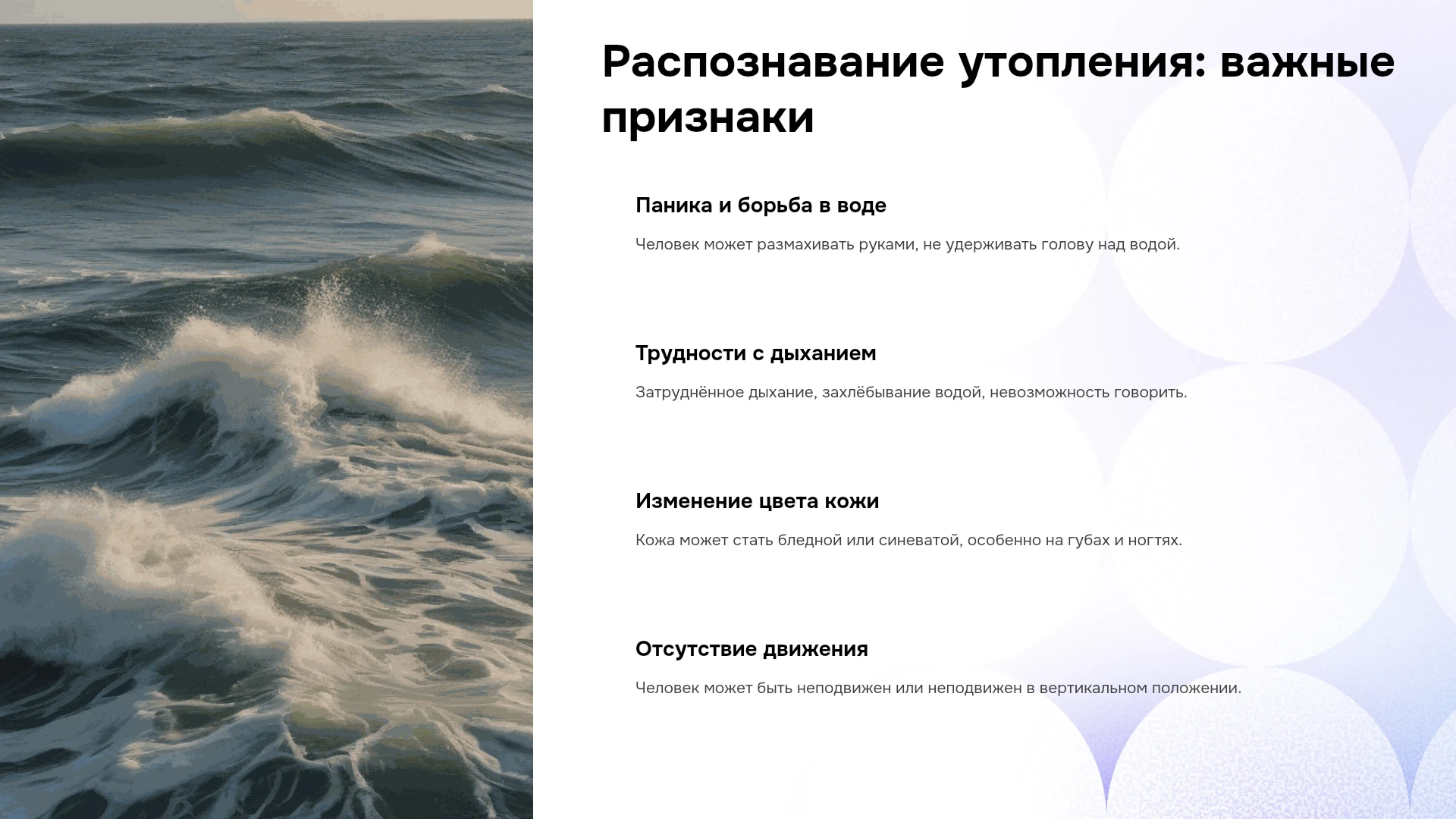 Распознавание утопления: важные признаки

Паника и борьба в воде

Человек может размахивать руками, не удерживать голову над водой.

Трудности с дыханием

Затруднённое дыхание, захлёбывание водой, невозможность говорить.

Изменение цвета кожи

Кожа может стать бледной или синеватой, особенно на губах и ногтях.

Отсутствие движения

Человек может быть неподвижен или неподвижен в вертикальном положении.